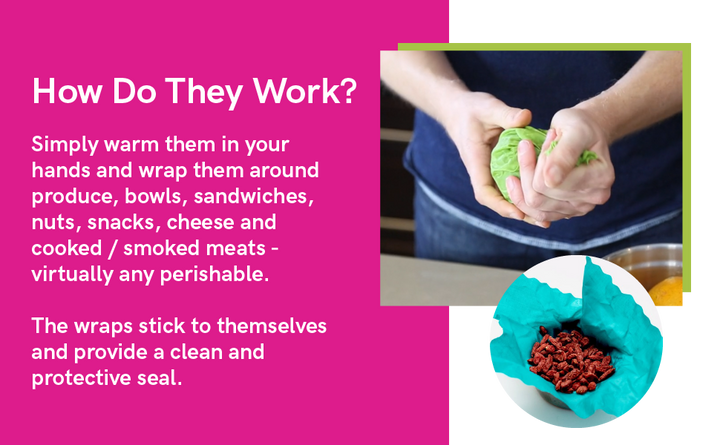 How Do They Work?

Simply warm them in your hands and wrap them around produce, bowls, sandwiches, nuts, snacks, cheese and cooked / smoked meats - virtually any perishable.

The wraps stick to themselves and provide a clean and protective seal.